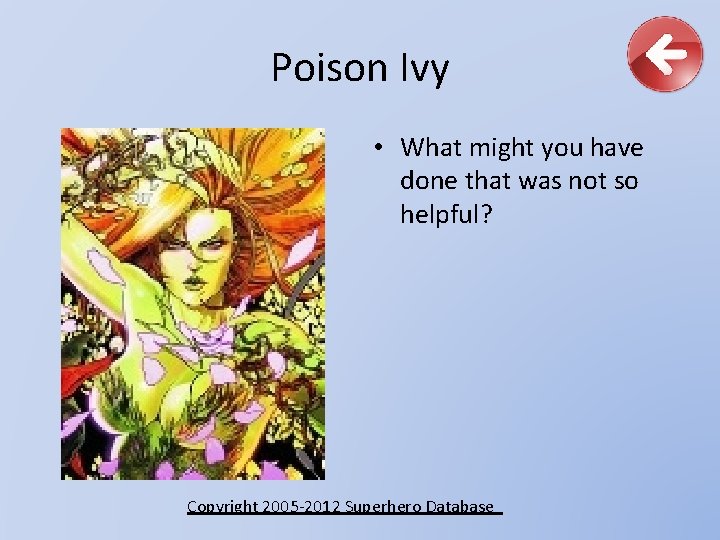 Poison Ivy

• What might you have done that was not so helpful?

Copyright 2005-2012 Superhero Database